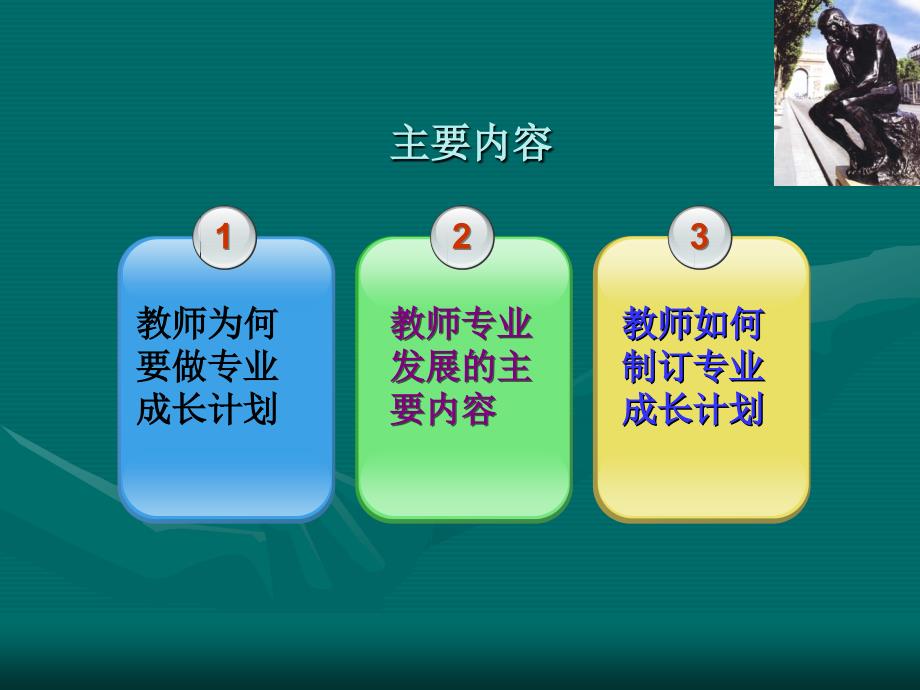 主要内容

1

教师为何要做专业成长计划

2

教师专业发展的主要内容

3

教师如何制订专业成长计划